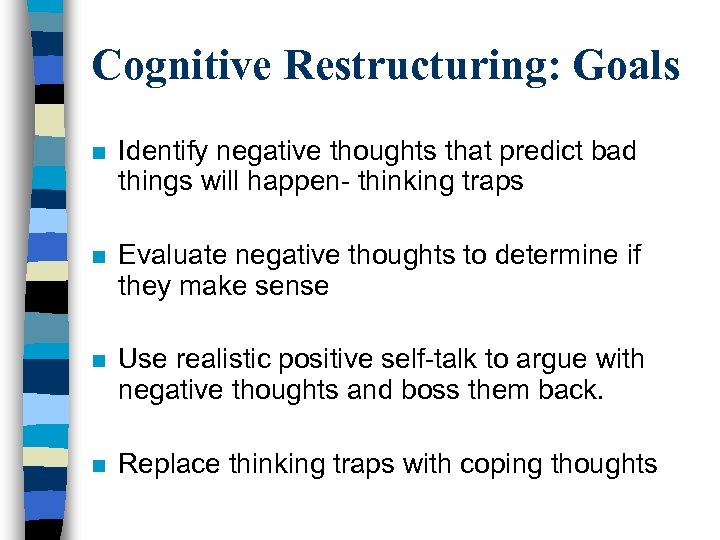 Cognitive Restructuring: Goals

■ Identify negative thoughts that predict bad things will happen- thinking traps

■ Evaluate negative thoughts to determine if they make sense

■ Use realistic positive self-talk to argue with negative thoughts and boss them back.

■ Replace thinking traps with coping thoughts